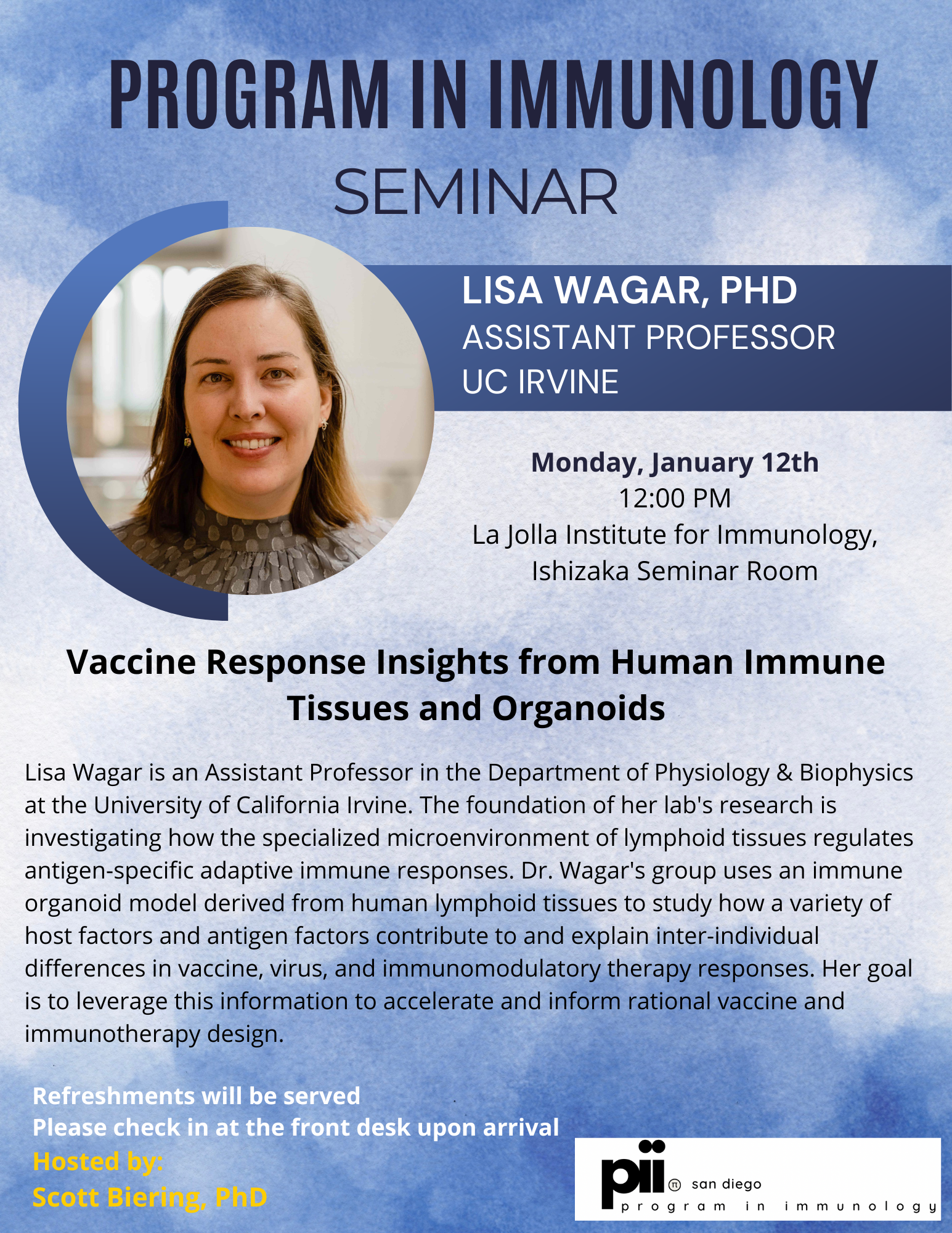 PROGRAM IN IMMUNOLOGY
SEMINAR

LISA WAGAR, PHD
ASSISTANT PROFESSOR
UC IRVINE

Monday, January 12th
12:00 PM
La Jolla Institute for Immunology,
Ishizaka Seminar Room

Vaccine Response Insights from Human Immune Tissues and Organoids

Lisa Wagar is an Assistant Professor in the Department of Physiology & Biophysics at the University of California Irvine. The foundation of her lab's research is investigating how the specialized microenvironment of lymphoid tissues regulates antigen-specific adaptive immune responses. Dr. Wagar's group uses an immune organoid model derived from human lymphoid tissues to study how a variety of host factors and antigen factors contribute to and explain inter-individual differences in vaccine, virus, and immunomodulatory therapy responses. Her goal is to leverage this information to accelerate and inform rational vaccine and immunotherapy design.

Refreshments will be served
Please check in at the front desk upon arrival
Hosted by:
Scott Biering, PhD

pii san diego
program in immunology